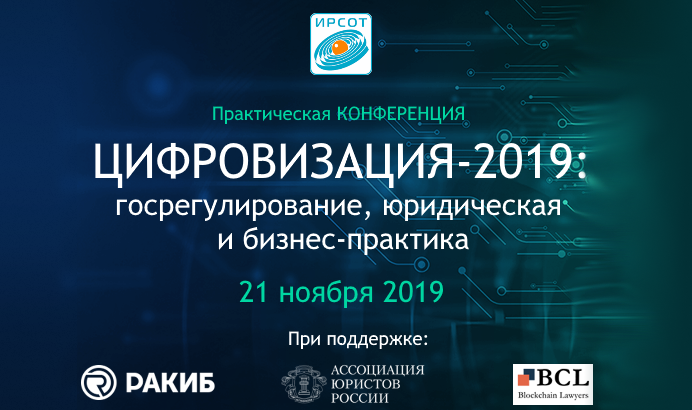 ИРСОТ

Практическая КОНФЕРЕНЦИЯ

ЦИФРОВИЗАЦИЯ-2019:
госрегулирование, юридическая и бизнес-практика

21 ноября 2019

При поддержке:

РАКИБ

АССОЦИАЦИЯ ЮРИСТОВ РОССИИ

BCL
Blockchain Lawyers